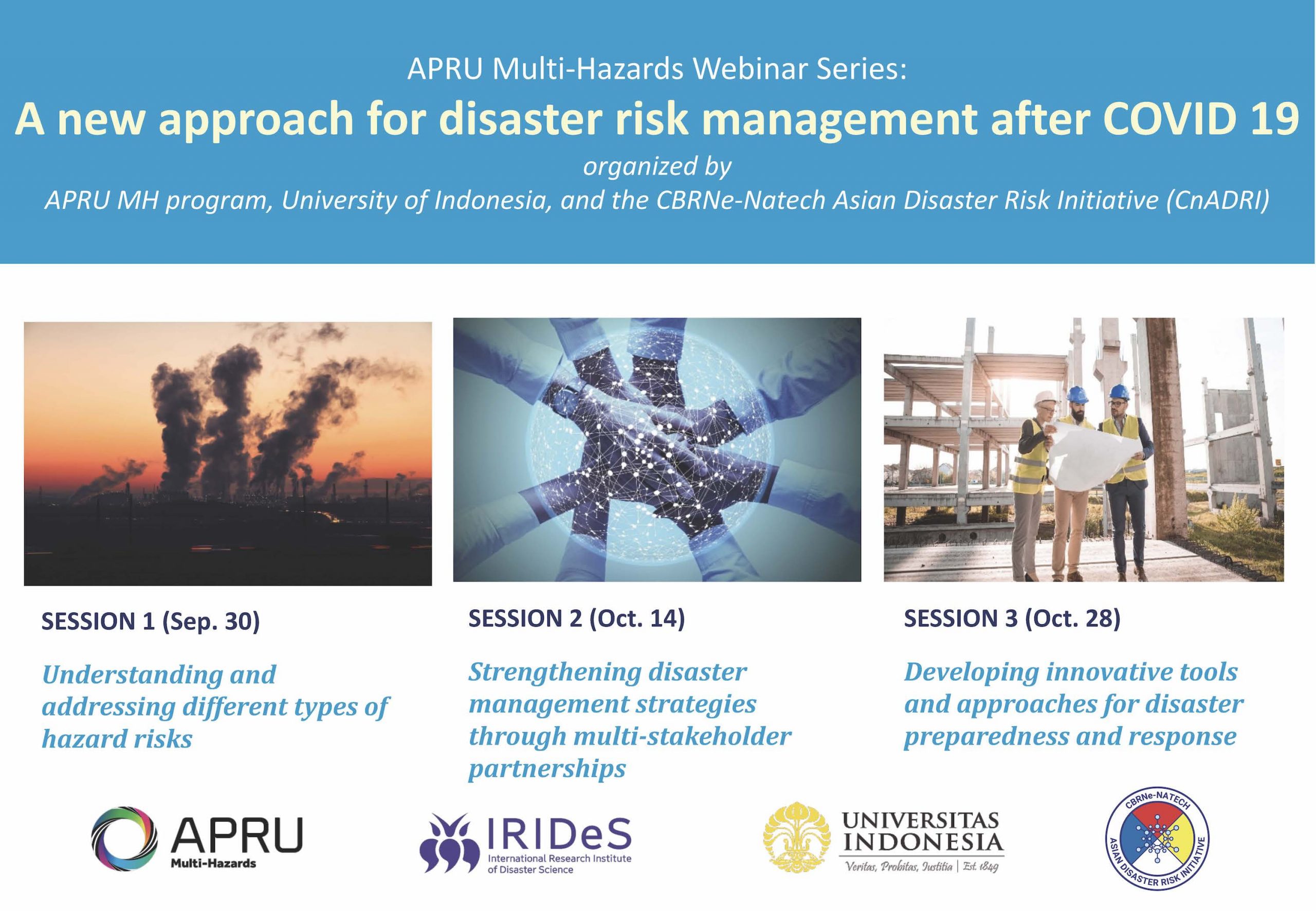 APRU Multi-Hazards Webinar Series:

A new approach for disaster risk management after COVID 19

organized by

APRU MH program, University of Indonesia, and the CBRNe-Natech Asian Disaster Risk Initiative (CnADRI)

SESSION 1 (Sep. 30)

Understanding and addressing different types of hazard risks

SESSION 2 (Oct. 14)

Strengthening disaster management strategies through multi-stakeholder partnerships

SESSION 3 (Oct. 28)

Developing innovative tools and approaches for disaster preparedness and response

APRU Multi-Hazards

IRIDeS International Research Institute of Disaster Science

UNIVERSITAS INDONESIA Veritas, Probitas, Iustitia | Est. 1849

CBRNe-NATECH ASIAN DISASTER RISK INITIATIVE